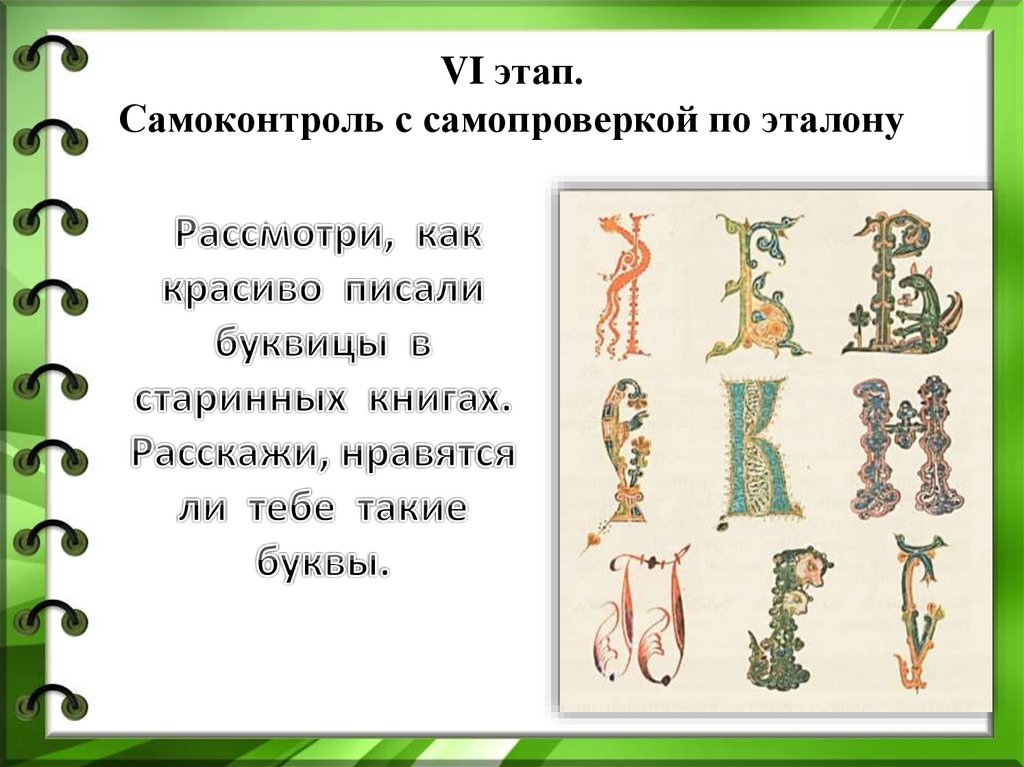 VI этап.
Самоконтроль с самопроверкой по эталону

Рассмотри, как красиво писали буквицы в старинных книгах. Расскажи, нравятся ли тебе такие буквы.